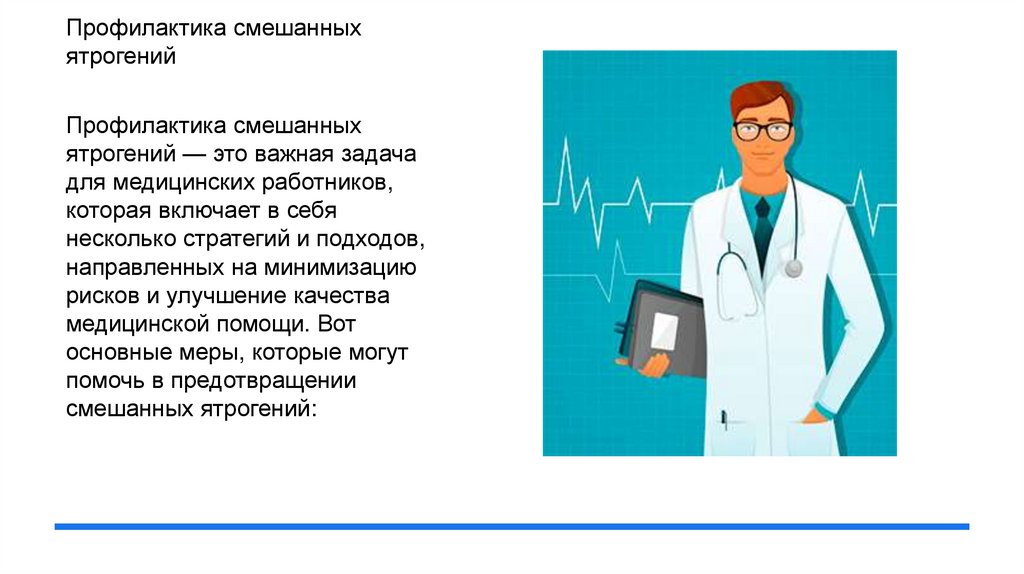 Профилактика смешанных ятрогений

Профилактика смешанных ятрогений — это важная задача для медицинских работников, которая включает в себя несколько стратегий и подходов, направленных на минимизацию рисков и улучшение качества медицинской помощи. Вот основные меры, которые могут помочь в предотвращении смешанных ятрогений: